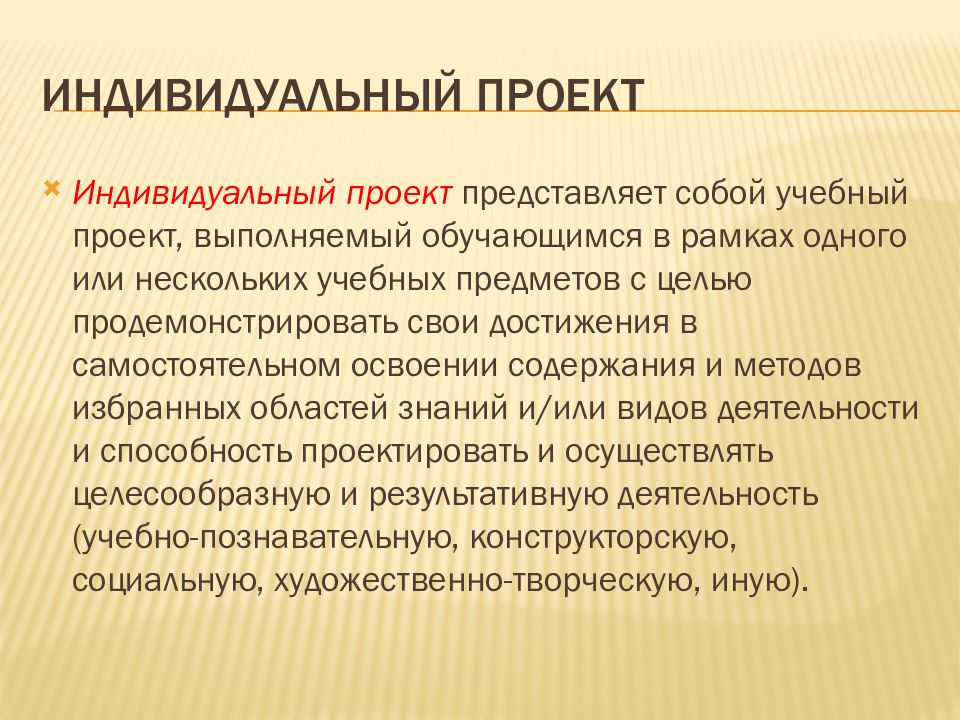 ИНДИВИДУАЛЬНЫЙ ПРОЕКТ

Индивидуальный проект представляет собой учебный проект, выполняемый обучающимся в рамках одного или нескольких учебных предметов с целью продемонстрировать свои достижения в самостоятельном освоении содержания и методов избранных областей знаний и/или видов деятельности и способность проектировать и осуществлять целесообразную и результативную деятельность (учебно-познавательную, конструкторскую, социальную, художественно-творческую, иную).